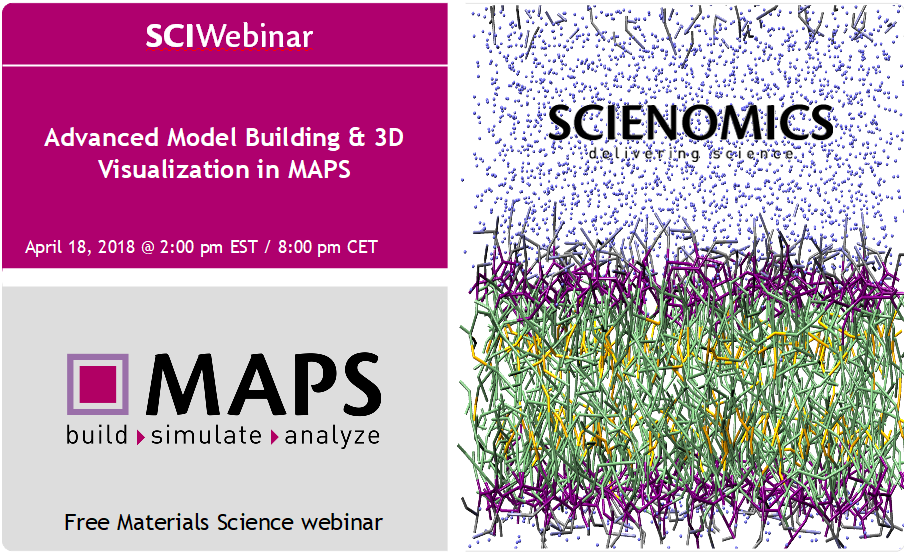 SCIWebinar

Advanced Model Building & 3D Visualization in MAPS

April 18, 2018 @ 2:00 pm EST / 8:00 pm CET

MAPS
build simulate analyze

Free Materials Science webinar

SCIENOMICS
delivering science